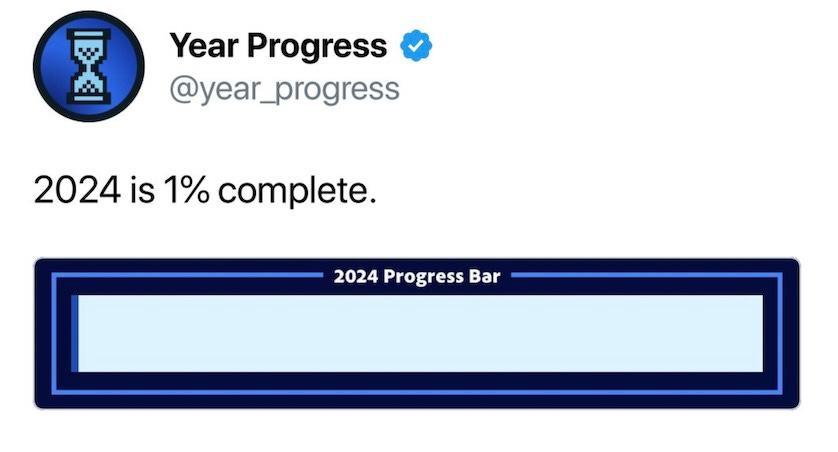 Year Progress
@year_progress

2024 is 1% complete.

2024 Progress Bar